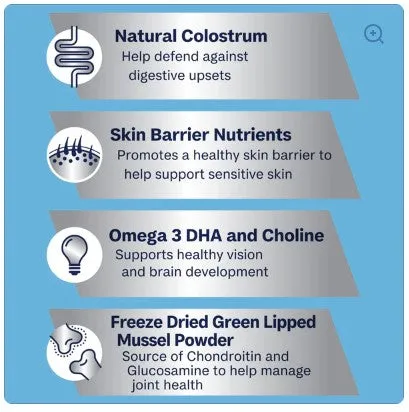 Natural Colostrum
Help defend against digestive upsets

Skin Barrier Nutrients
Promotes a healthy skin barrier to help support sensitive skin

Omega 3 DHA and Choline
Supports healthy vision and brain development

Freeze Dried Green Lipped Mussel Powder
Source of Chondroitin and Glucosamine to help manage joint health